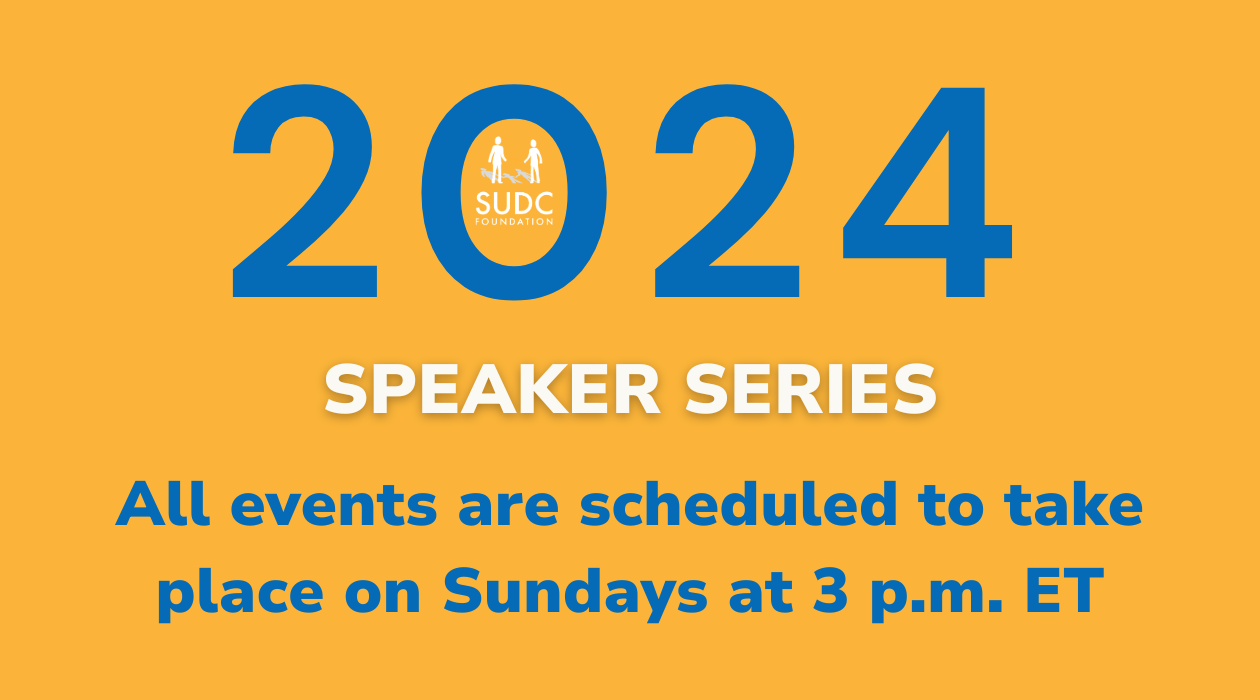 2024

SUDC FOUNDATION

SPEAKER SERIES

All events are scheduled to take place on Sundays at 3 p.m. ET